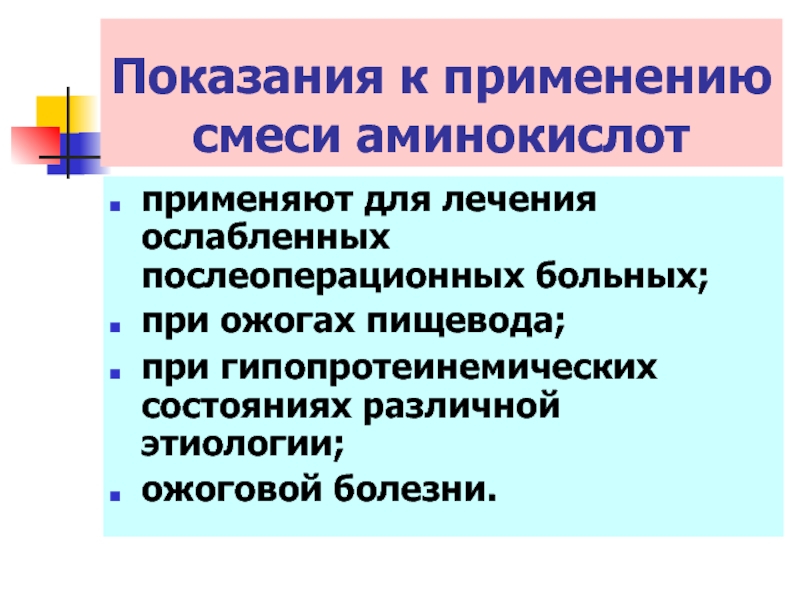 Показания к применению смеси аминокислот

- применяют для лечения ослабленных послеоперационных больных;
- при ожогах пищевода;
- при гипопротеинемических состояниях различной этиологии;
- ожоговой болезни.